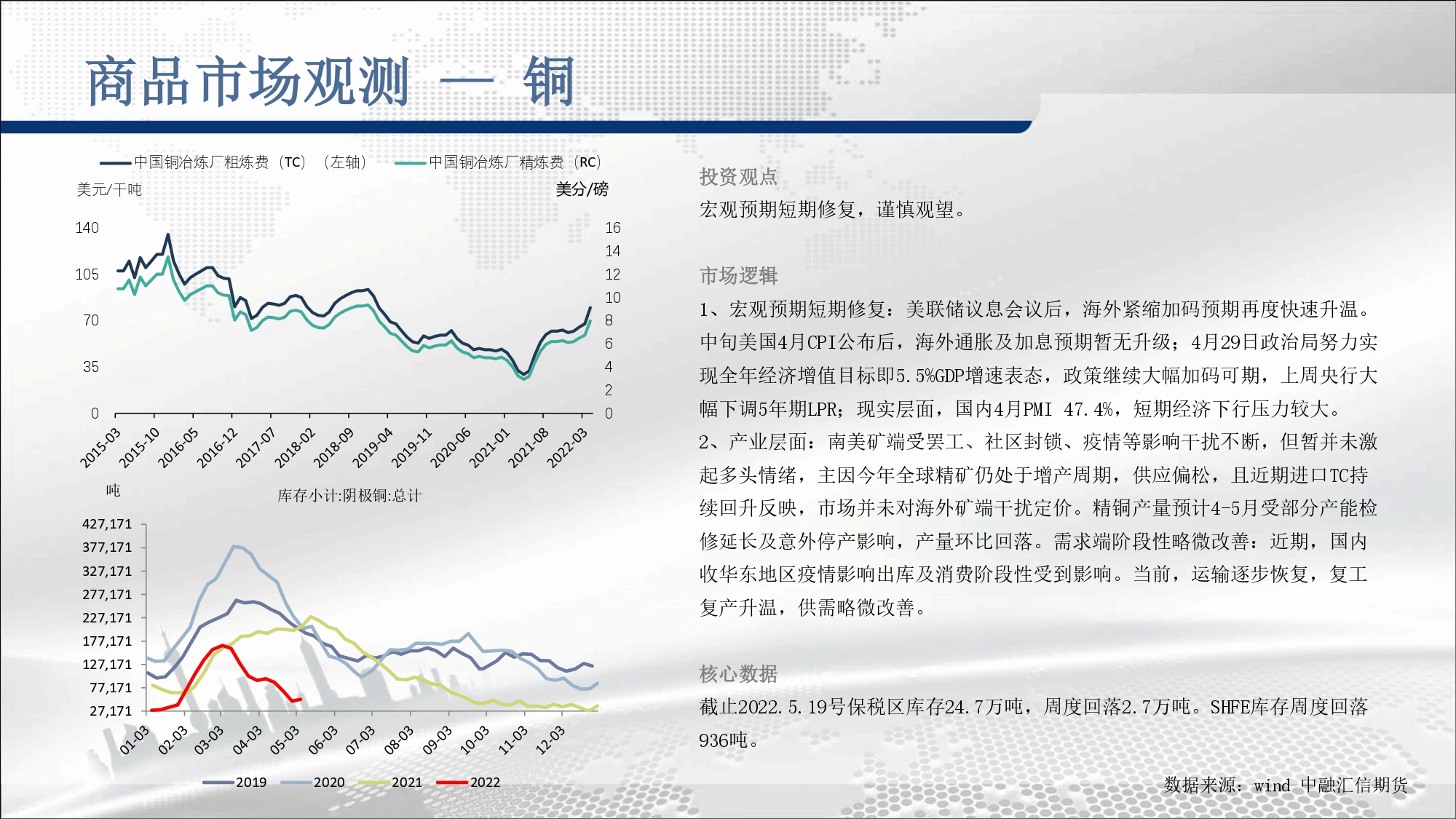 商品市场观测 — 铜

中国铜冶炼厂粗炼费（TC）（左轴） 中国铜冶炼厂精炼费（RC）
美元/干吨
美分/磅
140
105
70
35
0
16
14
12
10
8
6
4
2
0
2015-03
2015-10
2016-05
2016-12
2017-07
2018-02
2018-09
2019-04
2019-11
2020-06
2021-01
2021-08
2022-03

吨
库存小计:阴极铜:总计
427,171
377,171
327,171
277,171
227,171
177,171
127,171
77,171
27,171
01-03
02-03
03-03
04-03
05-03
06-03
07-03
08-03
09-03
10-03
11-03
12-03
2019
2020
2021
2022

投资观点
宏观预期短期修复，谨慎观望。

市场逻辑
1、宏观预期短期修复：美联储议息会议后，海外紧缩加码预期再度快速升温。中旬美国4月CPI公布后，海外通胀及加息预期暂无升级；4月29日政治局努力实现全年经济增值目标即5.5%GDP增速表态，政策继续大幅加码可期，上周央行大幅下调5年期LPR；现实层面，国内4月PMI 47.4%，短期经济下行压力较大。
2、产业层面：南美矿端受罢工、社区封锁、疫情等影响干扰不断，但暂并未激起多头情绪，主因今年全球精矿仍处于增产周期，供应偏松，且近期进口TC持续回升反映，市场并未对海外矿端干扰定价。精铜产量预计4-5月受部分产能检修延长及意外停产影响，产量环比回落。需求端阶段性略微改善：近期，国内收华东地区疫情影响出库及消费阶段性受到影响。当前，运输逐步恢复，复工复产升温，供需略微改善。

核心数据
截止2022.5.19号保税区库存24.7万吨，周度回落2.7万吨。SHFE库存周度回落936吨。

数据来源：wind 中融汇信期货